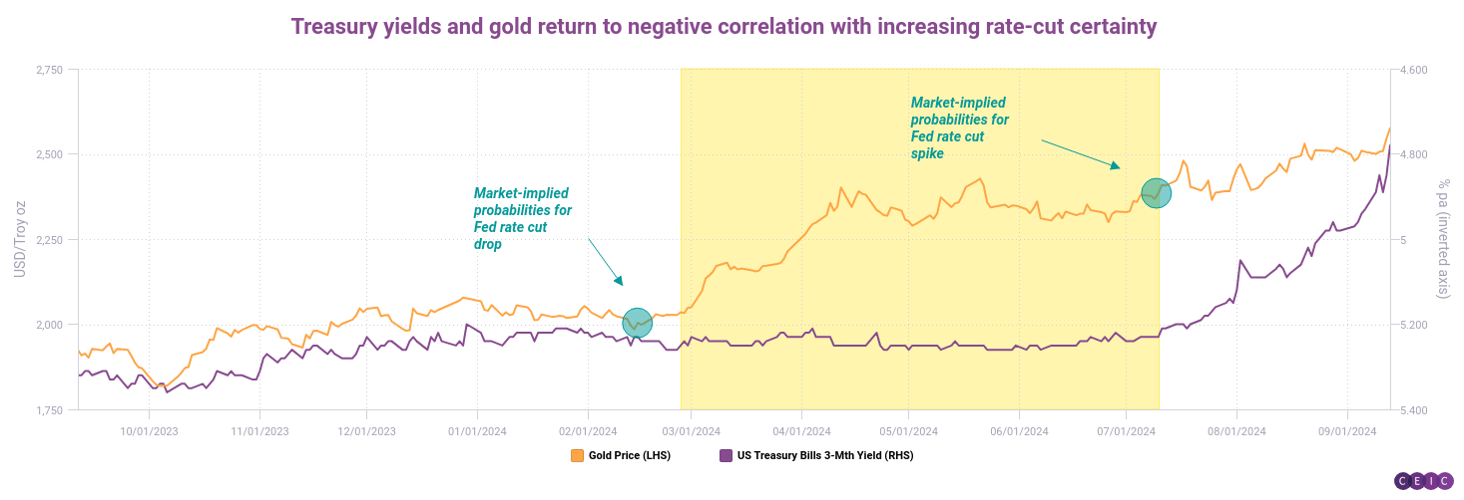 Treasury yields and gold return to negative correlation with increasing rate-cut certainty

2,750
2,500
2,250
2,000
1,750

USD/Troy oz

4.600
4.800
5
5.200
5.400

% pa (inverted axis)

Market-implied probabilities for Fed rate cut drop

Market-implied probabilities for Fed rate cut spike

10/01/2023 11/01/2023 12/01/2023 01/01/2024 02/01/2024 03/01/2024 04/01/2024 05/01/2024 06/01/2024 07/01/2024 08/01/2024 09/01/2024

Gold Price (LHS)
US Treasury Bills 3-Mth Yield (RHS)

CEIC